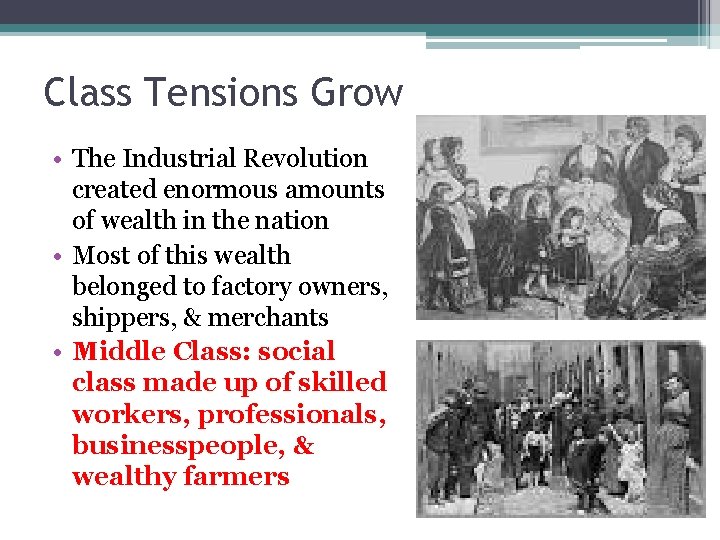 Class Tensions Grow

• The Industrial Revolution created enormous amounts of wealth in the nation
• Most of this wealth belonged to factory owners, shippers, & merchants
• Middle Class: social class made up of skilled workers, professionals, businesspeople, & wealthy farmers